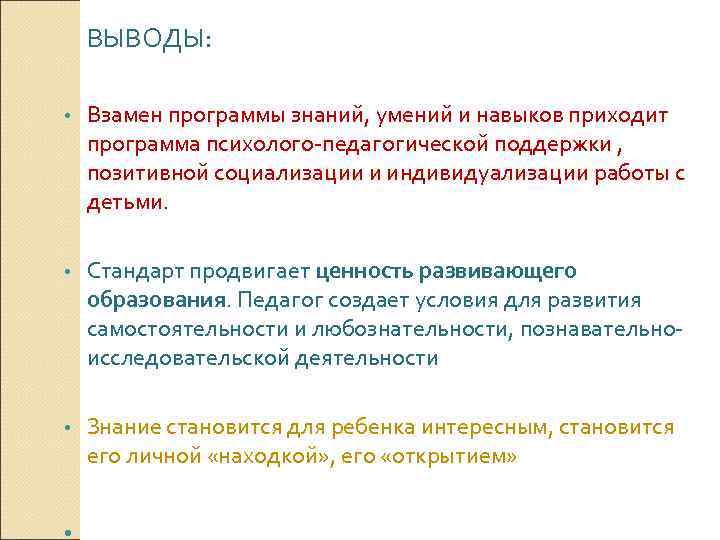 ВЫВОДЫ:

• Взамен программы знаний, умений и навыков приходит программа психолого-педагогической поддержки , позитивной социализации и индивидуализации работы с детьми.

• Стандарт продвигает ценность развивающего образования. Педагог создает условия для развития самостоятельности и любознательности, познавательно-исследовательской деятельности

• Знание становится для ребенка интересным, становится его личной «находкой», его «открытием»

•